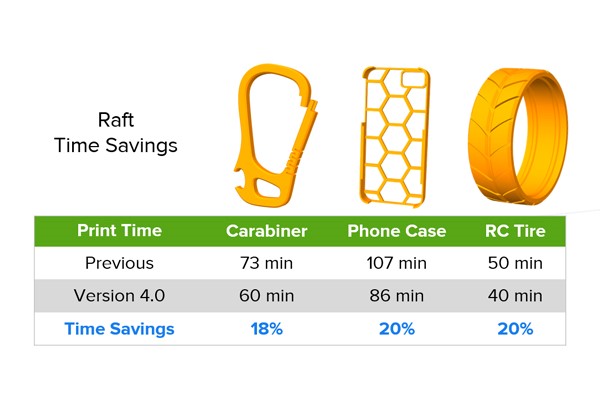 Raft
Time Savings

| Print Time | Carabiner | Phone Case | RC Tire |
|---|---|---|---|
| Previous | 73 min | 107 min | 50 min |
| Version 4.0 | 60 min | 86 min | 40 min |
| Time Savings | 18% | 20% | 20% |